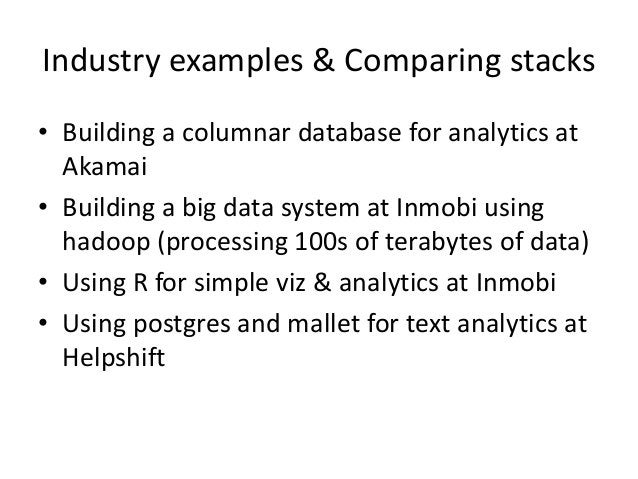 Industry examples & Comparing stacks

• Building a columnar database for analytics at Akamai
• Building a big data system at Inmobi using hadoop (processing 100s of terabytes of data)
• Using R for simple viz & analytics at Inmobi
• Using postgres and mallet for text analytics at Helpshift